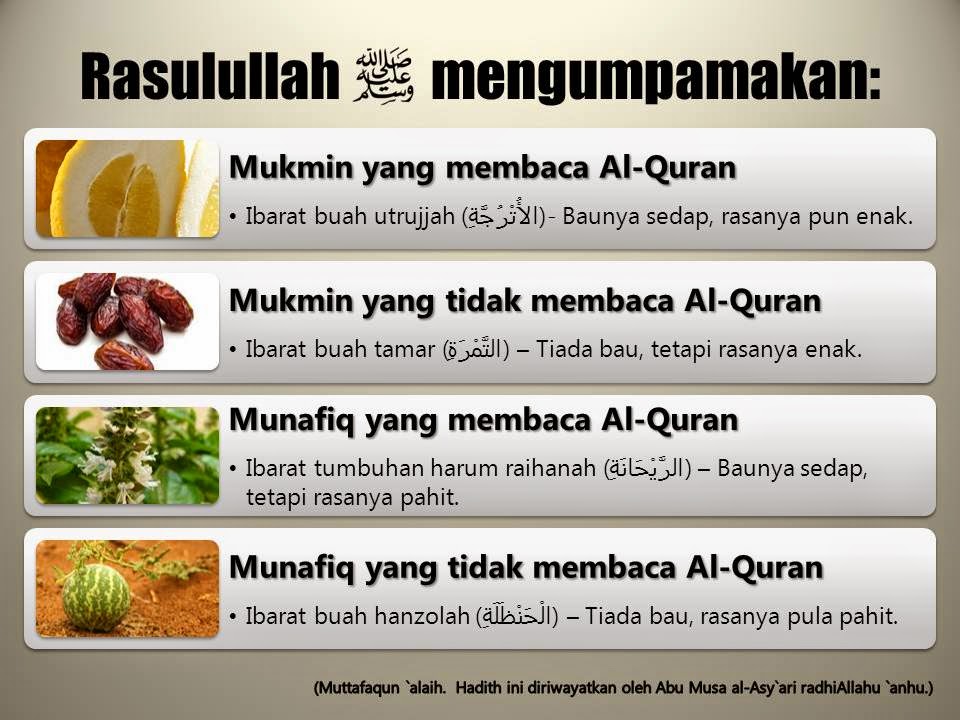 Rasulullah ﷺ mengumpamakan:

Mukmin yang membaca Al-Quran
• Ibarat buah utrujjah (الأُتْرُجَّةِ)- Baunya sedap, rasanya pun enak.

Mukmin yang tidak membaca Al-Quran
• Ibarat buah tamar (التَّمْرَةِ) – Tiada bau, tetapi rasanya enak.

Munafiq yang membaca Al-Quran
• Ibarat tumbuhan harum raihanah (الرَّيْحَانَةِ) – Baunya sedap, tetapi rasanya pahit.

Munafiq yang tidak membaca Al-Quran
• Ibarat buah hanzolah (الْحَنْظَلَةِ) – Tiada bau, rasanya pula pahit.

(Muttafaqun `alaih. Hadith ini diriwayatkan oleh Abu Musa al-Asy`ari radhiAllahu `anhu.)